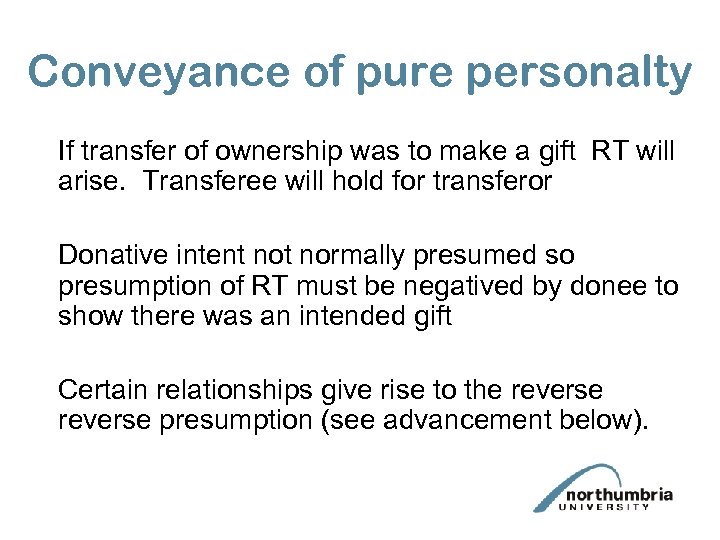 Conveyance of pure personalty

If transfer of ownership was to make a gift RT will arise. Transferee will hold for transferor

Donative intent not normally presumed so presumption of RT must be negatived by donee to show there was an intended gift

Certain relationships give rise to the reverse reverse presumption (see advancement below).

northumbria UNIVERSITY